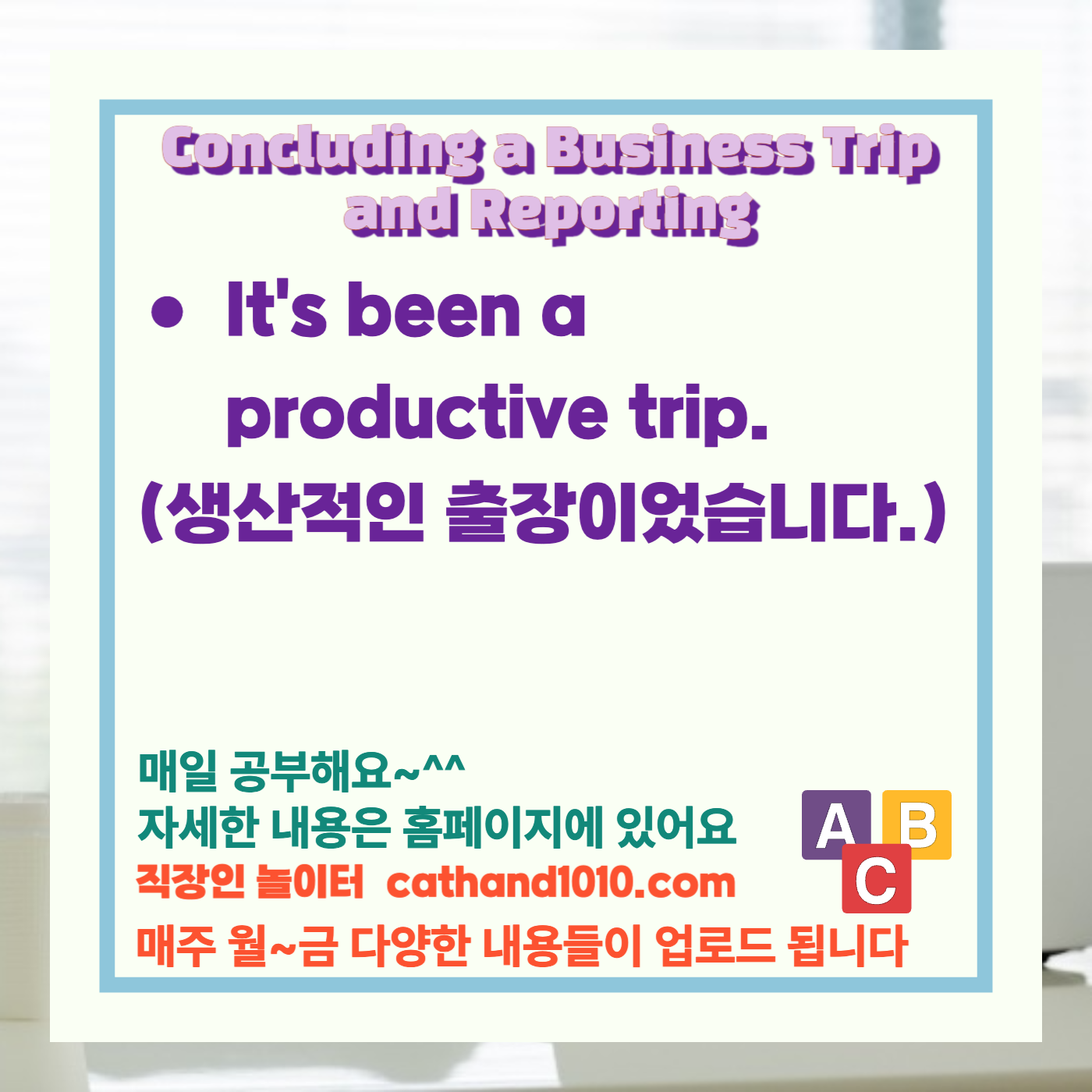 Concluding a Business Trip and Reporting

• It's been a productive trip.

(생산적인 출장이었습니다.)

매일 공부해요~^^
자세한 내용은 홈페이지에 있어요
직장인 놀이터 cathand1010.com
매주 월~금 다양한 내용들이 업로드 됩니다

A B C